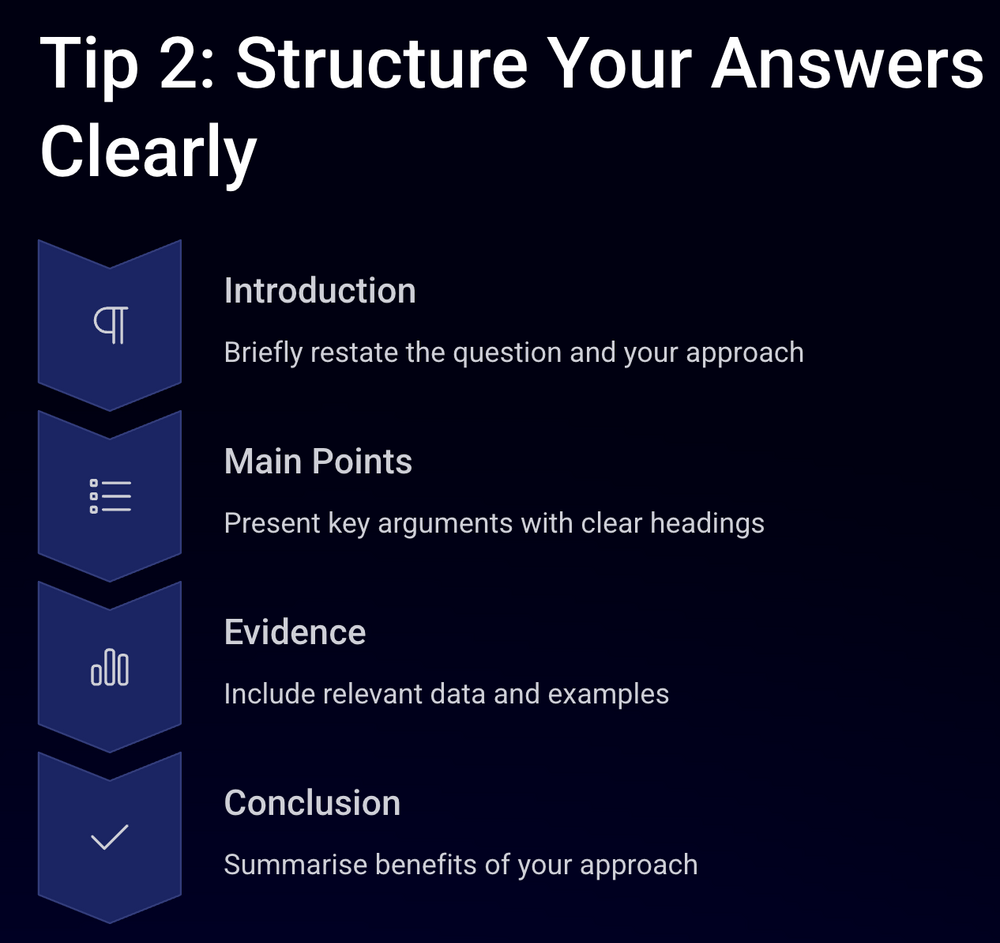 Tip 2: Structure Your Answers Clearly

Introduction

Briefly restate the question and your approach

Main Points

Present key arguments with clear headings

Evidence

Include relevant data and examples

Conclusion

Summarise benefits of your approach